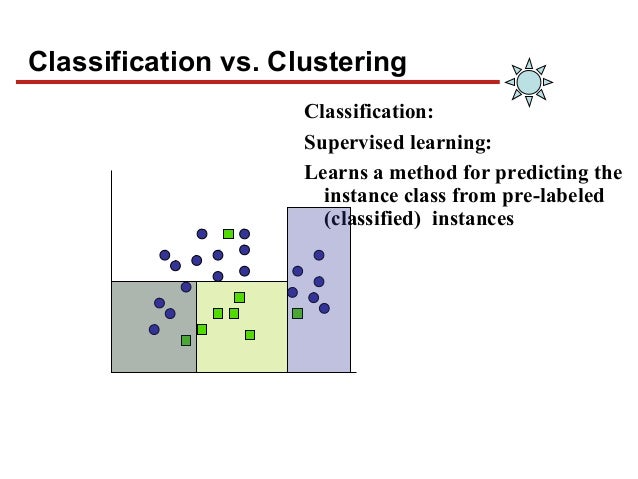 Classification vs. Clustering

Classification:

Supervised learning:

Learns a method for predicting the instance class from pre-labeled (classified) instances